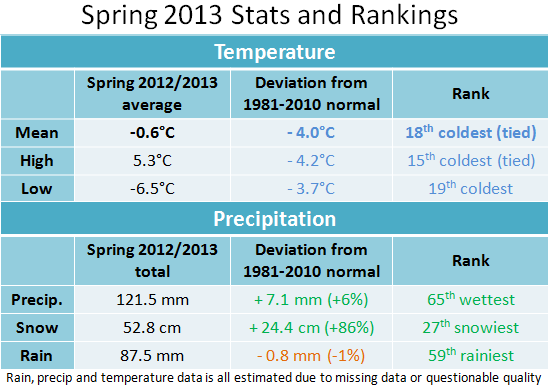 Spring 2013 Stats and Rankings

Temperature

| | Spring 2012/2013 average | Deviation from 1981-2010 normal | Rank |
|---|---|---|---|
| Mean | -0.6°C | - 4.0°C | 18$^{th}$ coldest (tied) |
| High | 5.3°C | - 4.2°C | 15$^{th}$ coldest (tied) |
| Low | -6.5°C | - 3.7°C | 19$^{th}$ coldest |

Precipitation

| | Spring 2012/2013 total | Deviation from 1981-2010 normal | Rank |
|---|---|---|---|
| Precip. | 121.5 mm | + 7.1 mm (+6%) | 65$^{th}$ wettest |
| Snow | 52.8 cm | + 24.4 cm (+86%) | 27$^{th}$ snowiest |
| Rain | 87.5 mm | - 0.8 mm (-1%) | 59$^{th}$ rainiest |

Rain, precip and temperature data is all estimated due to missing data or questionable quality